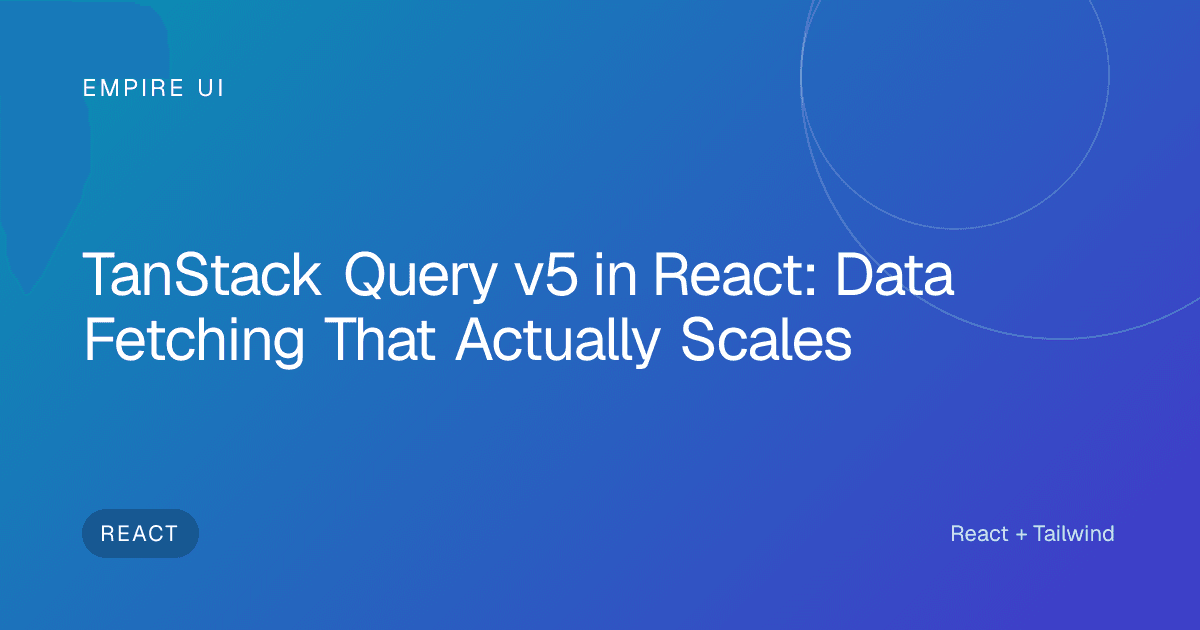 EMPIRE UI

TanStack Query v5 in React: Data Fetching That Actually Scales

REACT

React + Tailwind